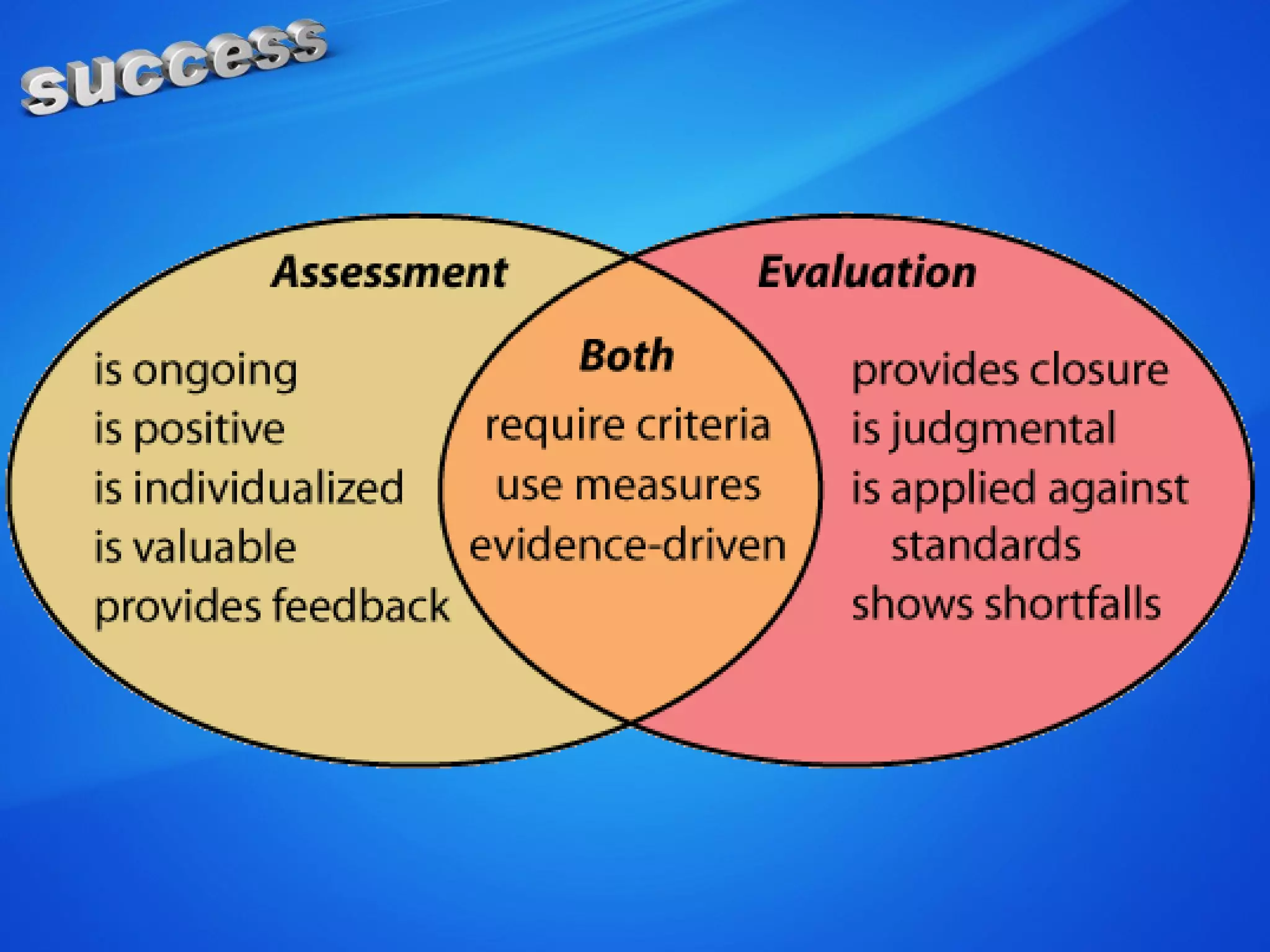 success

Assessment

is ongoing
is positive
is individualized
is valuable
provides feedback

Both

require criteria
use measures
evidence-driven

Evaluation

provides closure
is judgmental
is applied against standards
shows shortfalls